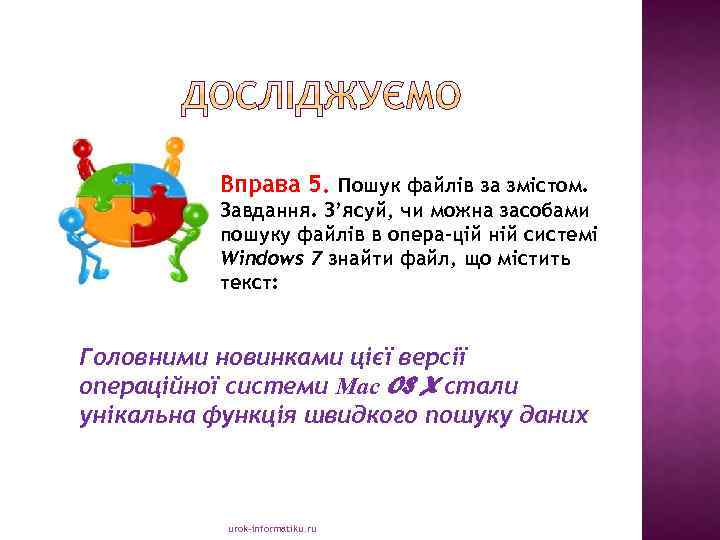 ДОСЛІДЖУЄМО

Вправа 5. Пошук файлів за змістом. Завдання. З'ясуй, чи можна засобами пошуку файлів в опера-цій ній системі Windows 7 знайти файл, що містить текст:

Головними новинками цієї версії операційної системи Mac OS X стали унікальна функція швидкого пошуку даних

urok-informatiku.ru